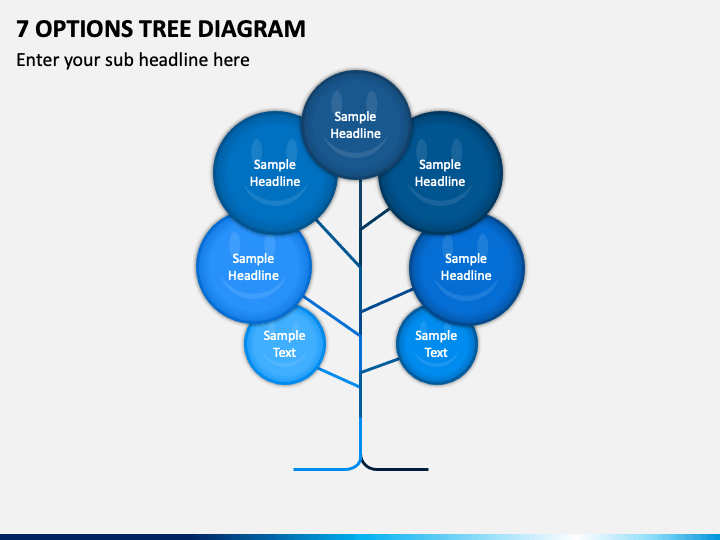 7 OPTIONS TREE DIAGRAM

Enter your sub headline here

Sample Headline

Sample Headline

Sample Headline

Sample Headline

Sample Headline

Sample Text

Sample Text